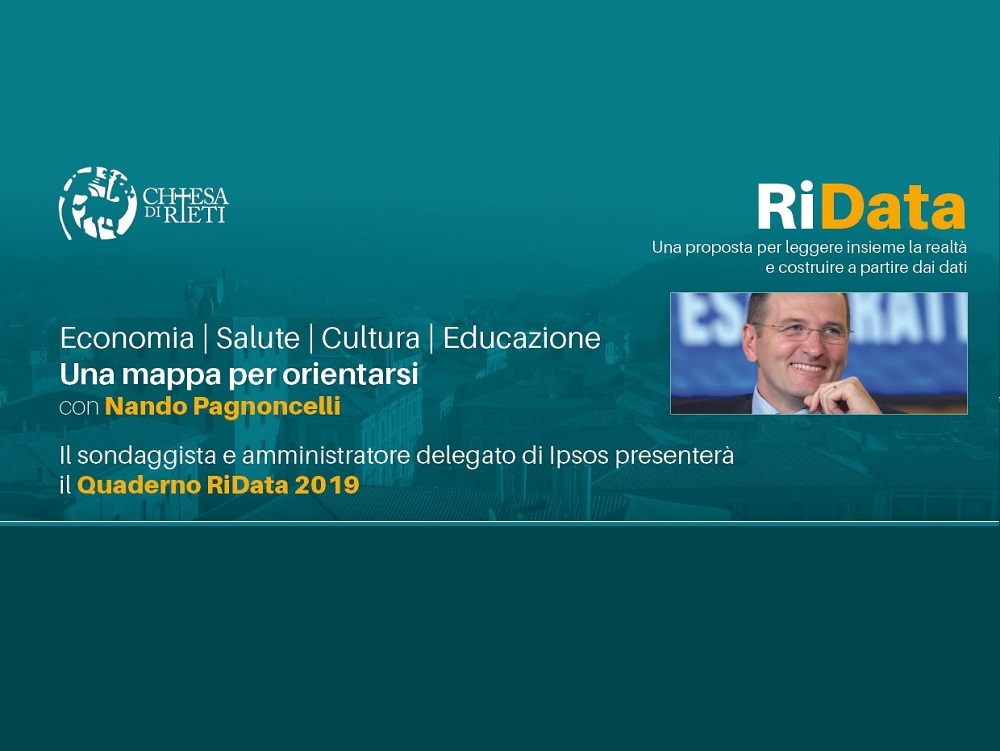 CHIESA DI RIETI

RiData
Una proposta per leggere insieme la realtà e costruire a partire dai dati

Economia | Salute | Cultura | Educazione
Una mappa per orientarsi
con Nando Pagnoncelli

Il sondaggista e amministratore delegato di Ipsos presenterà il Quaderno RiData 2019